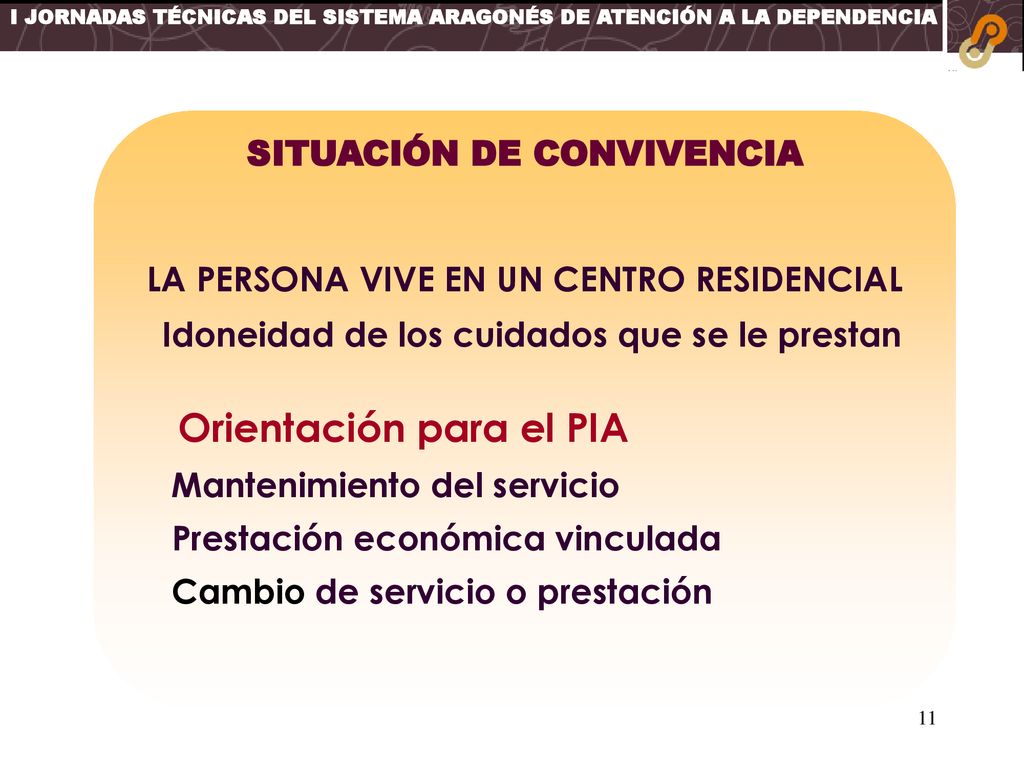 I JORNADAS TÉCNICAS DEL SISTEMA ARAGONÉS DE ATENCIÓN A LA DEPENDENCIA

SITUACIÓN DE CONVIVENCIA

LA PERSONA VIVE EN UN CENTRO RESIDENCIAL
Idoneidad de los cuidados que se le prestan

Orientación para el PIA
Mantenimiento del servicio
Prestación económica vinculada
Cambio de servicio o prestación

11